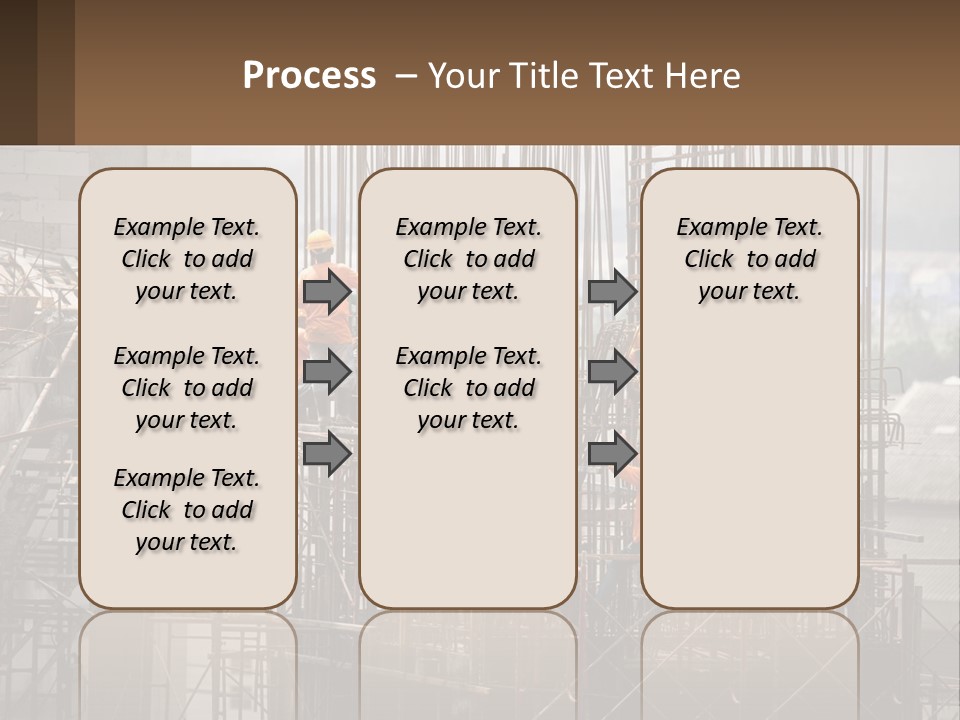 Process – Your Title Text Here

Example Text. Click to add your text.

Example Text. Click to add your text.

Example Text. Click to add your text.

Example Text. Click to add your text.

Example Text. Click to add your text.

Example Text. Click to add your text.